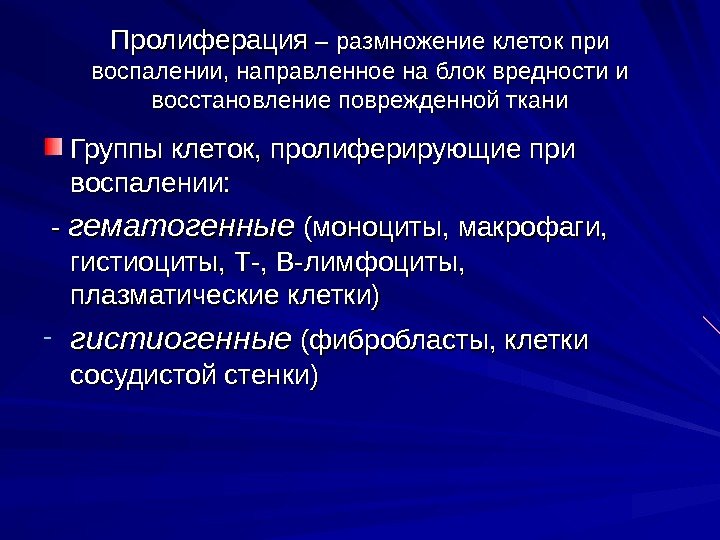 Пролиферация – размножение клеток при воспалении, направленное на блок вредности и восстановление поврежденной ткани

Группы клеток, пролиферирующие при воспалении:

- гематогенные (моноциты, макрофаги, гистиоциты, Т-, В-лимфоциты, плазматические клетки)

- гистиогенные (фибробласты, клетки сосудистой стенки)